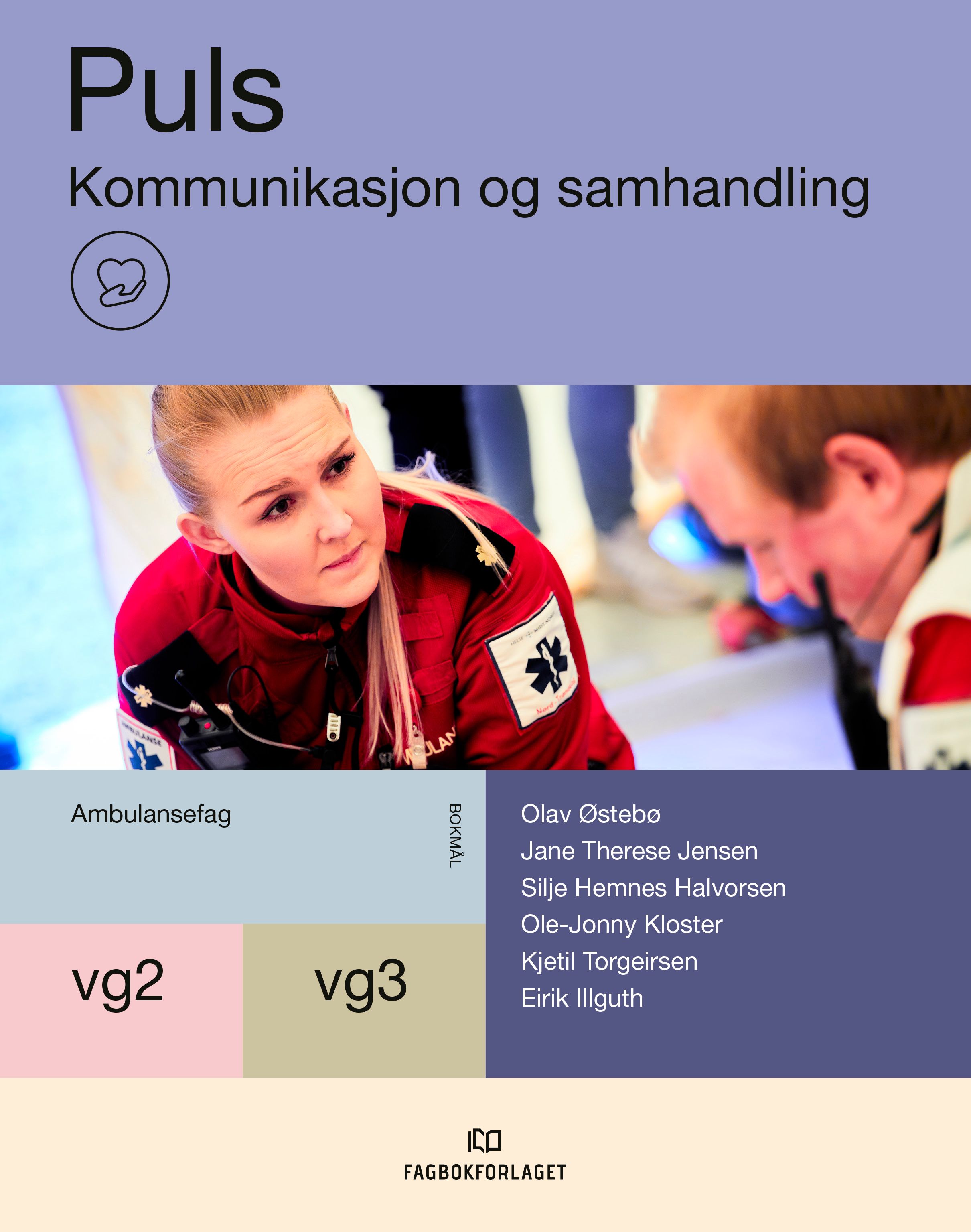 Puls

Kommunikasjon og samhandling

Ambulansefag

BOKMÅL

vg2

vg3

Olav Østebø
Jane Therese Jensen
Silje Hemnes Halvorsen
Ole-Jonny Kloster
Kjetil Torgeirsen
Eirik Illguth

FAGBOKFORLAGET